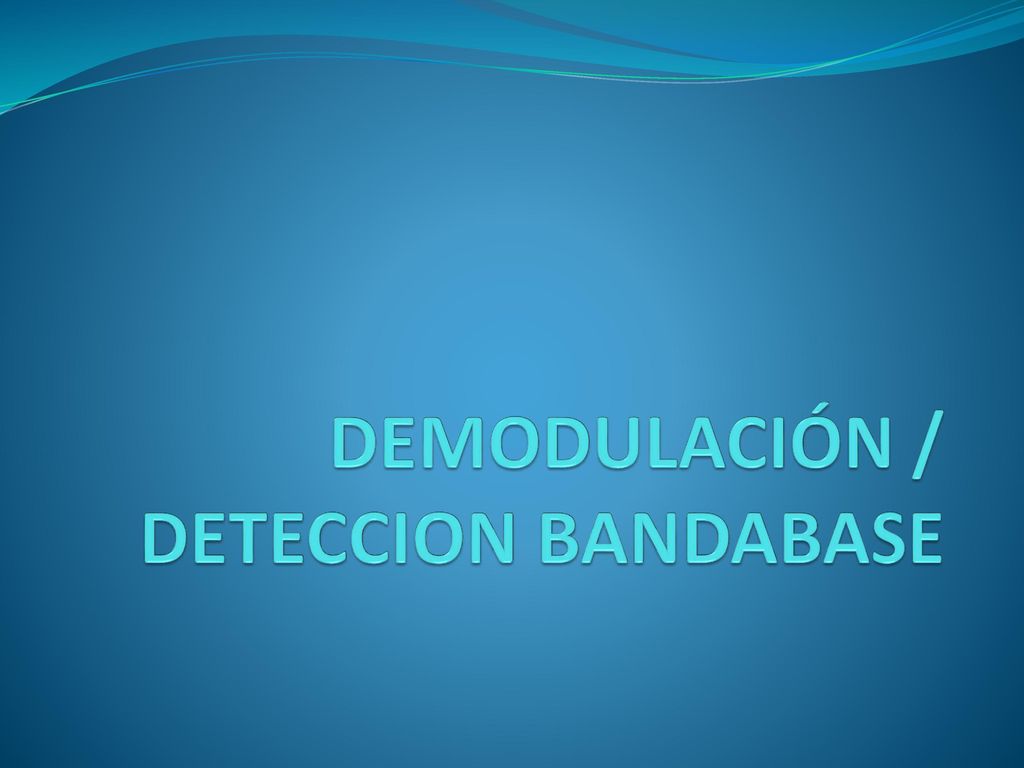 DEMODULACIÓN / DETECCION BANDABASE